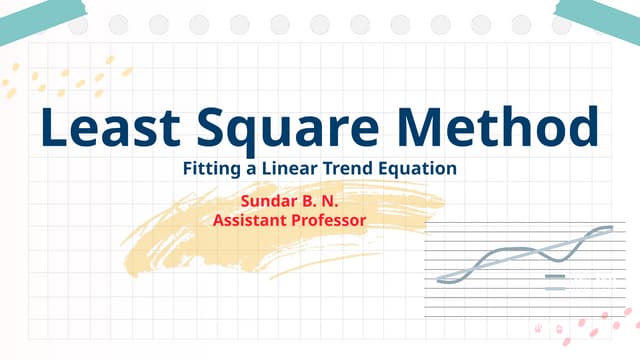 Least Square Method

Fitting a Linear Trend Equation

Sundar B. N.
Assistant Professor